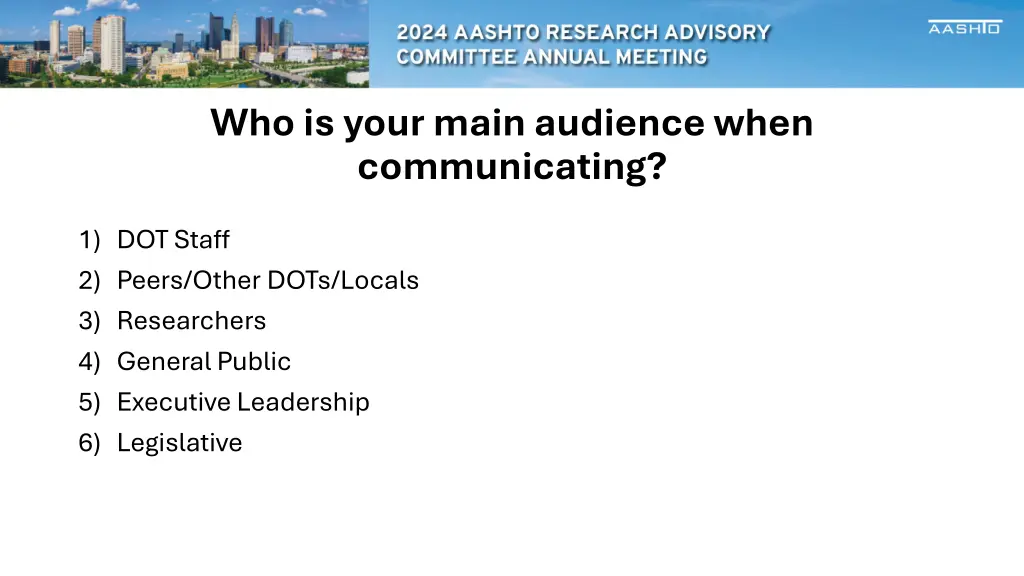 2024 AASHTO RESEARCH ADVISORY COMMITTEE ANNUAL MEETING

AASHTO

Who is your main audience when communicating?

1) DOT Staff
2) Peers/Other DOTs/Locals
3) Researchers
4) General Public
5) Executive Leadership
6) Legislative